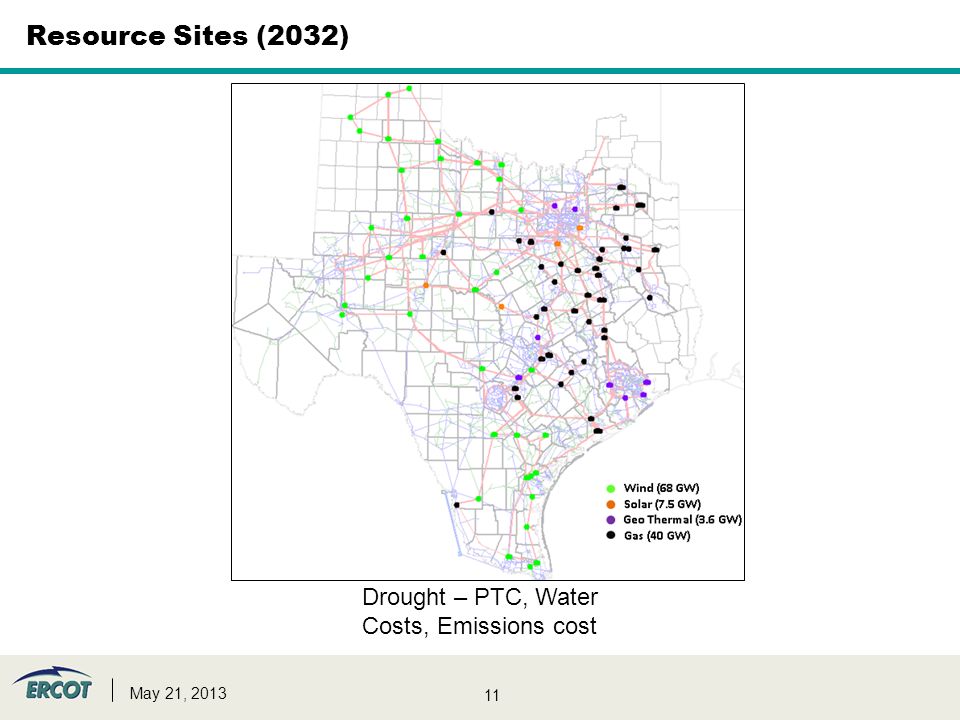 Resource Sites (2032)

Wind (68 GW)
Solar (7.5 GW)
Geo Thermal (3.6 GW)
Gas (40 GW)

Drought – PTC, Water Costs, Emissions cost

ERCOT

May 21, 2013

11